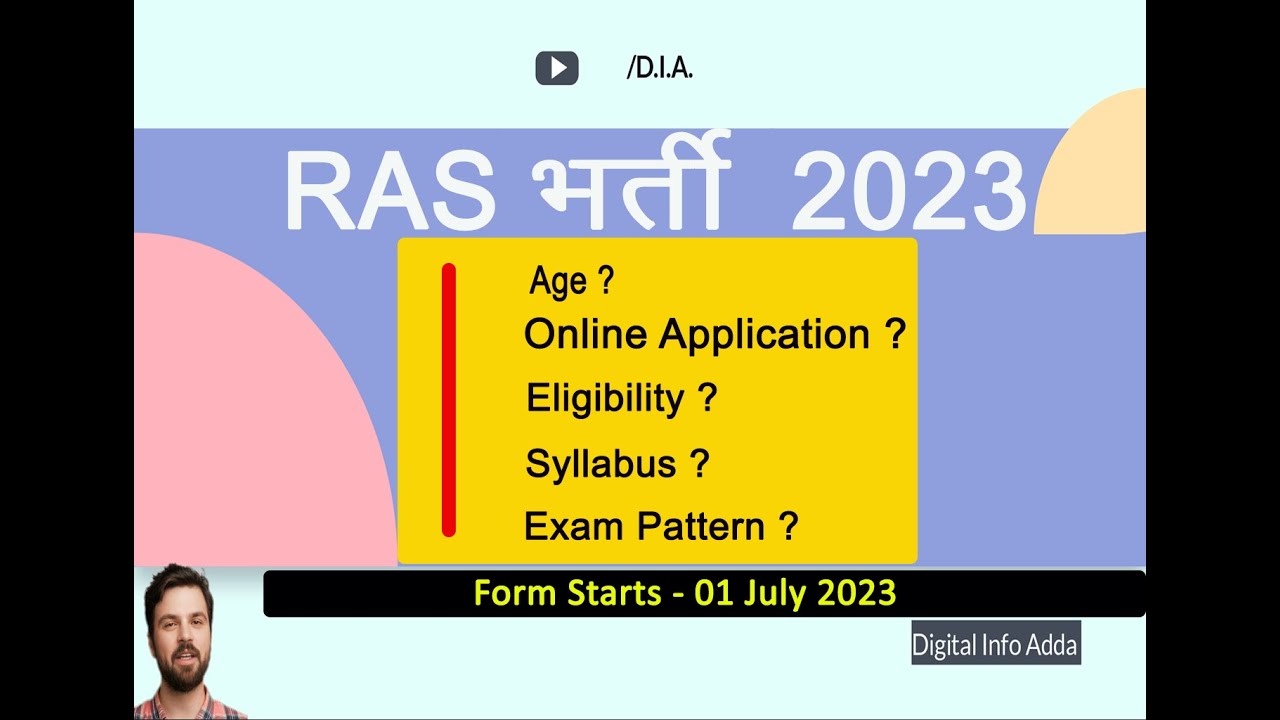 /D.I.A.

RAS भर्ती 2023

Age ?

Online Application ?

Eligibility ?

Syllabus ?

Exam Pattern ?

Form Starts - 01 July 2023

Digital Info Adda